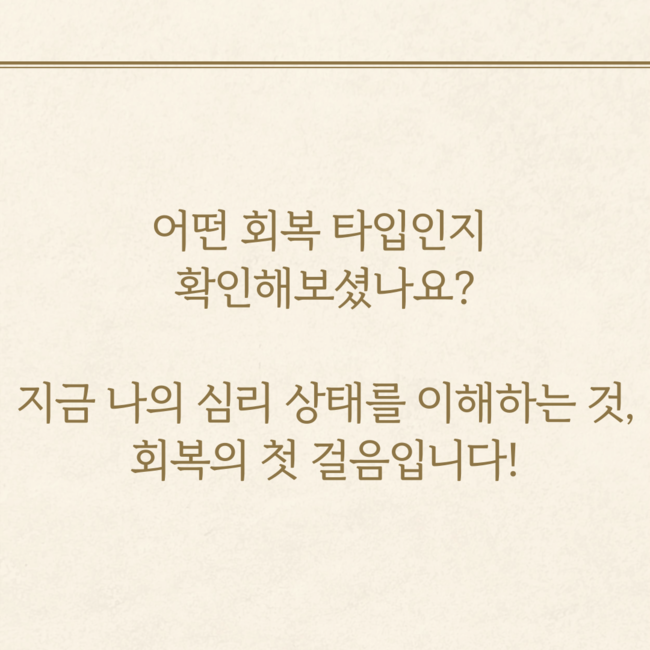 어떤 회복 타입인지
확인해보셨나요?

지금 나의 심리 상태를 이해하는 것,
회복의 첫 걸음입니다!